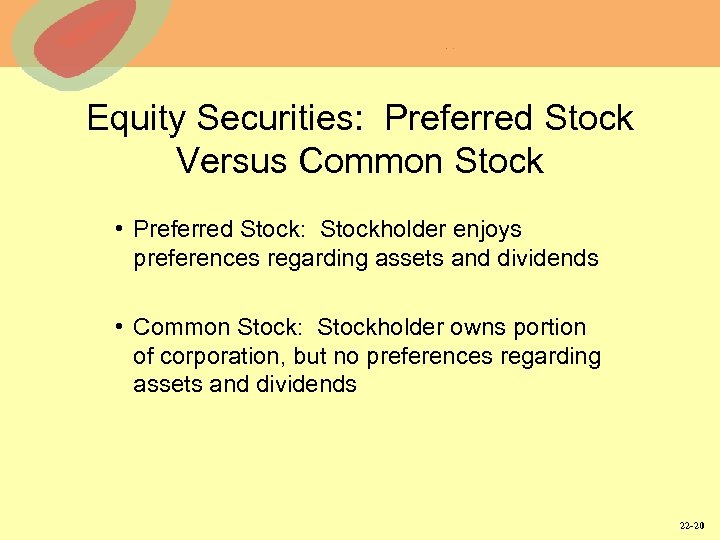 Equity Securities:  Preferred Stock Versus Common Stock

• Preferred Stock:  Stockholder enjoys preferences regarding assets and dividends

• Common Stock:  Stockholder owns portion of corporation, but no preferences regarding assets and dividends

22-20